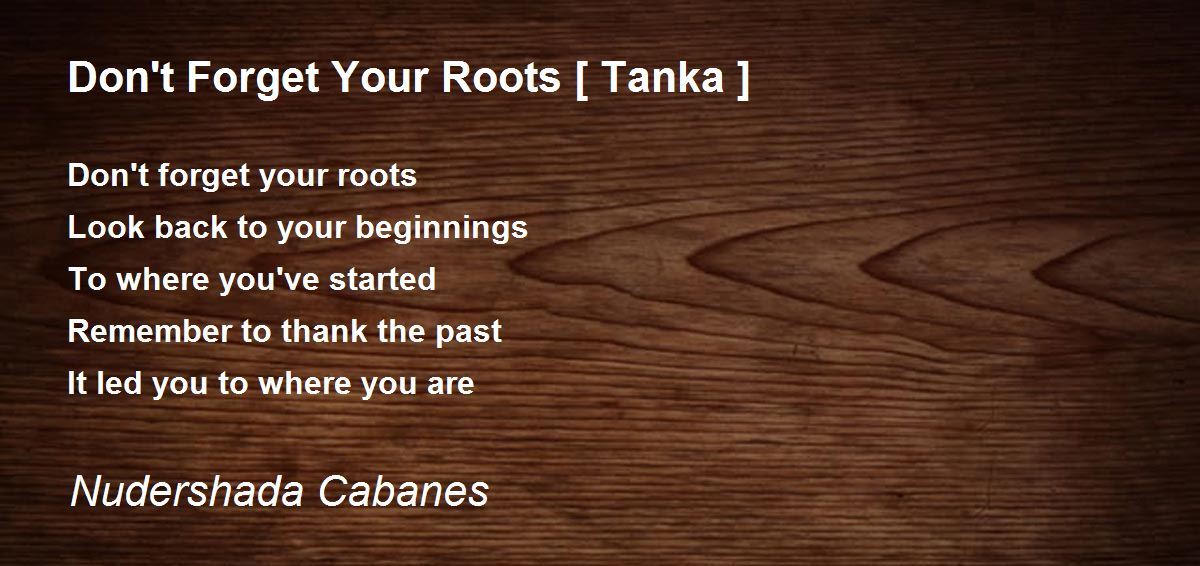 Don't Forget Your Roots [ Tanka ]

Don't forget your roots
Look back to your beginnings
To where you've started
Remember to thank the past
It led you to where you are

Nudershada Cabanes